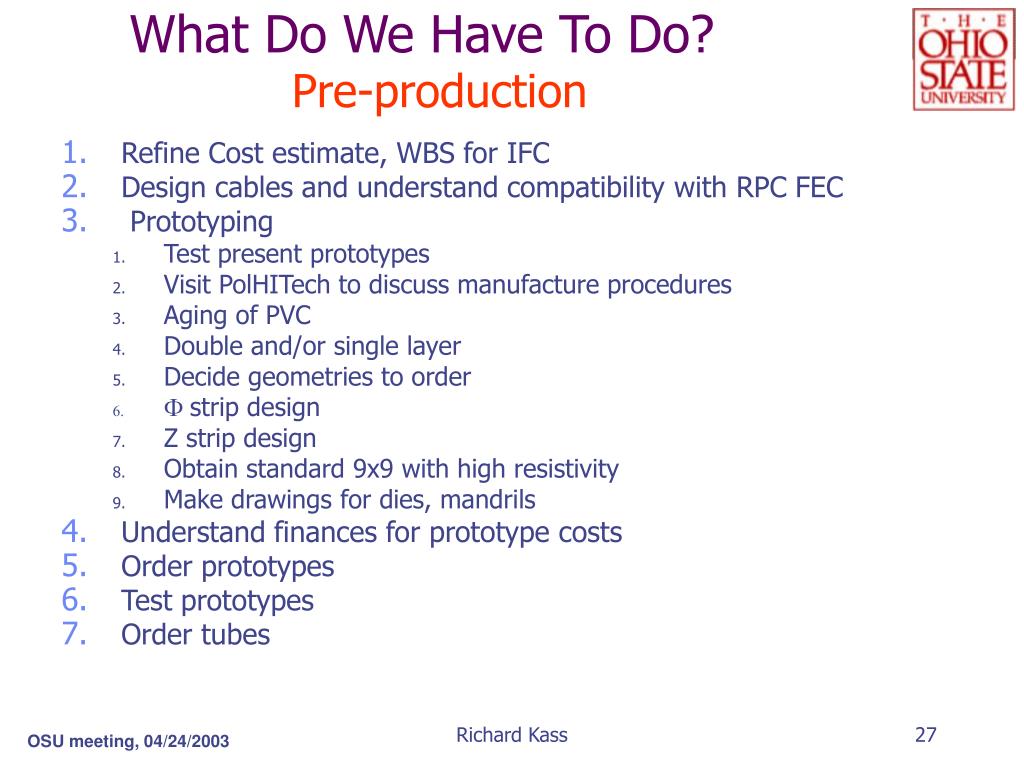 What Do We Have To Do?
Pre-production

T · H · E
OHIO
STATE
UNIVERSITY

1. Refine Cost estimate, WBS for IFC
2. Design cables and understand compatibility with RPC FEC
3. Prototyping
   1. Test present prototypes
   2. Visit PolHITech to discuss manufacture procedures
   3. Aging of PVC
   4. Double and/or single layer
   5. Decide geometries to order
   6. $\Phi$ strip design
   7. Z strip design
   8. Obtain standard 9x9 with high resistivity
   9. Make drawings for dies, mandrils
4. Understand finances for prototype costs
5. Order prototypes
6. Test prototypes
7. Order tubes

OSU meeting, 04/24/2003
Richard Kass
27